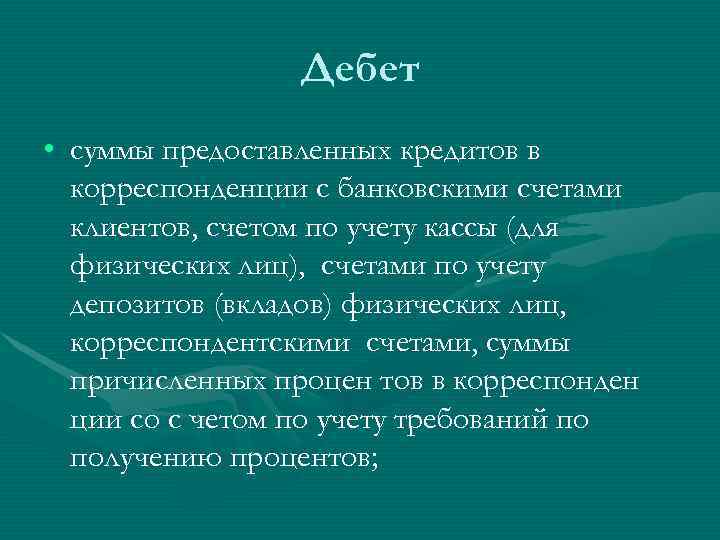 Дебет

• суммы предоставленных кредитов в корреспонденции с банковскими счетами клиентов, счетом по учету кассы (для физических лиц), счетами по учету депозитов (вкладов) физических лиц, корреспондентскими счетами, суммы причисленных процен тов в корреспонден ции со с четом по учету требований по получению процентов;